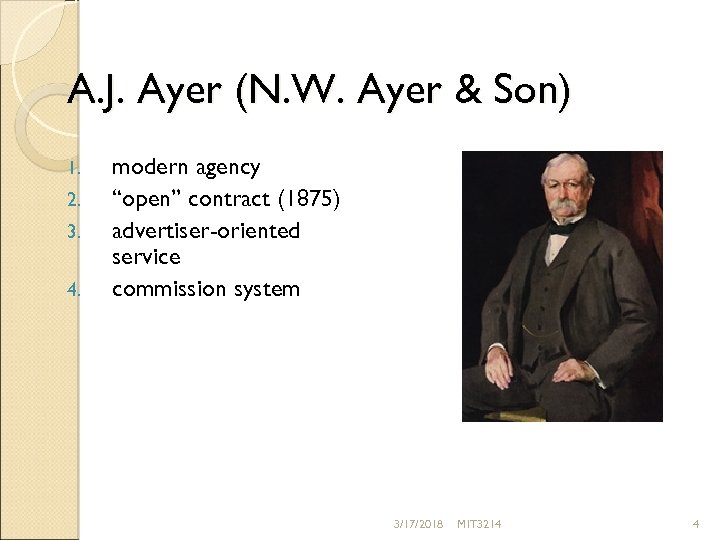 A.J. Ayer (N.W. Ayer & Son)

1. modern agency
2. “open” contract (1875)
3. advertiser-oriented service
4. commission system

3/17/2018 MIT3214 4